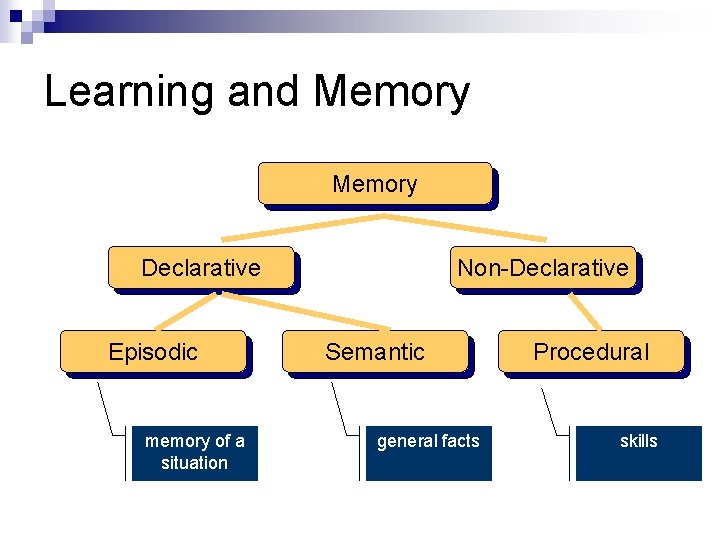 Learning and Memory

Memory

Declarative

Non-Declarative

Episodic

Semantic

Procedural

memory of a situation

general facts

skills